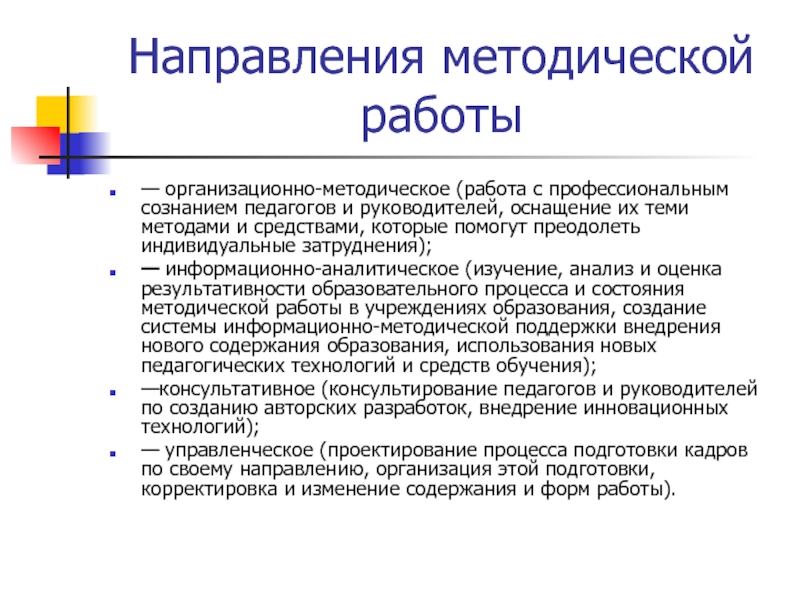 Направления методической работы

— организационно-методическое (работа с профессиональным сознанием педагогов и руководителей, оснащение их теми методами и средствами, которые помогут преодолеть индивидуальные затруднения);

— информационно-аналитическое (изучение, анализ и оценка результативности образовательного процесса и состояния методической работы в учреждениях образования, создание системы информационно-методической поддержки внедрения нового содержания образования, использования новых педагогических технологий и средств обучения);

—консультативное (консультирование педагогов и руководителей по созданию авторских разработок, внедрение инновационных технологий);

— управленческое (проектирование процесса подготовки кадров по своему направлению, организация этой подготовки, корректировка и изменение содержания и форм работы).